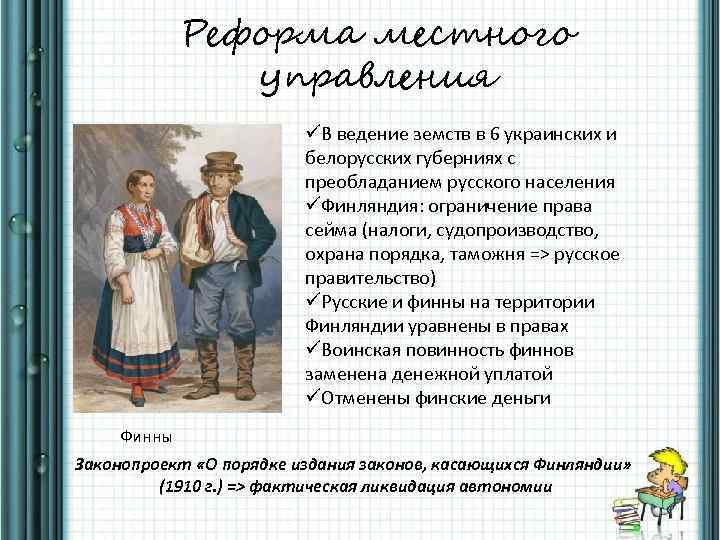 Реформа местного управления

✓В ведение земств в 6 украинских и белорусских губерниях с преобладанием русского населения
✓Финляндия: ограничение права сейма (налоги, судопроизводство, охрана порядка, таможня => русское правительство)
✓Русские и финны на территории Финляндии уравнены в правах
✓Воинская повинность финнов заменена денежной уплатой
✓Отменены финские деньги

Финны

Законопроект «О порядке издания законов, касающихся Финляндии» (1910 г.) => фактическая ликвидация автономии